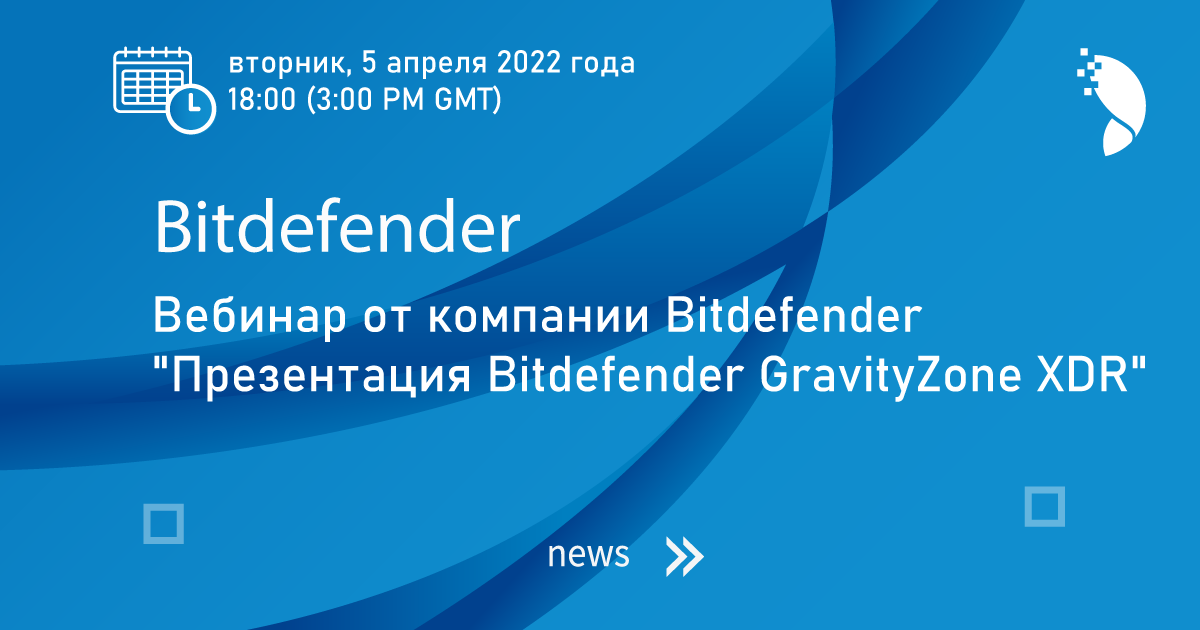 вторник, 5 апреля 2022 года
18:00 (3:00 PM GMT)

Bitdefender

Вебинар от компании Bitdefender
"Презентация Bitdefender GravityZone XDR"

news